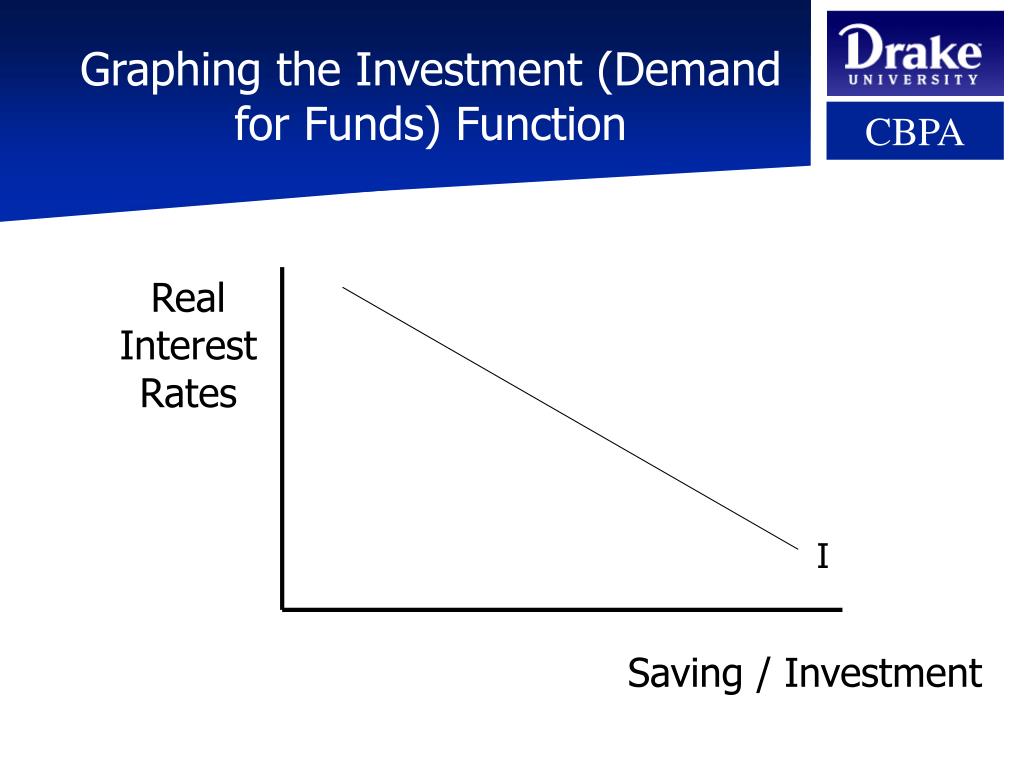 Graphing the Investment (Demand for Funds) Function

Drake
UNIVERSITY

CBPA

Real
Interest
Rates

I

Saving / Investment